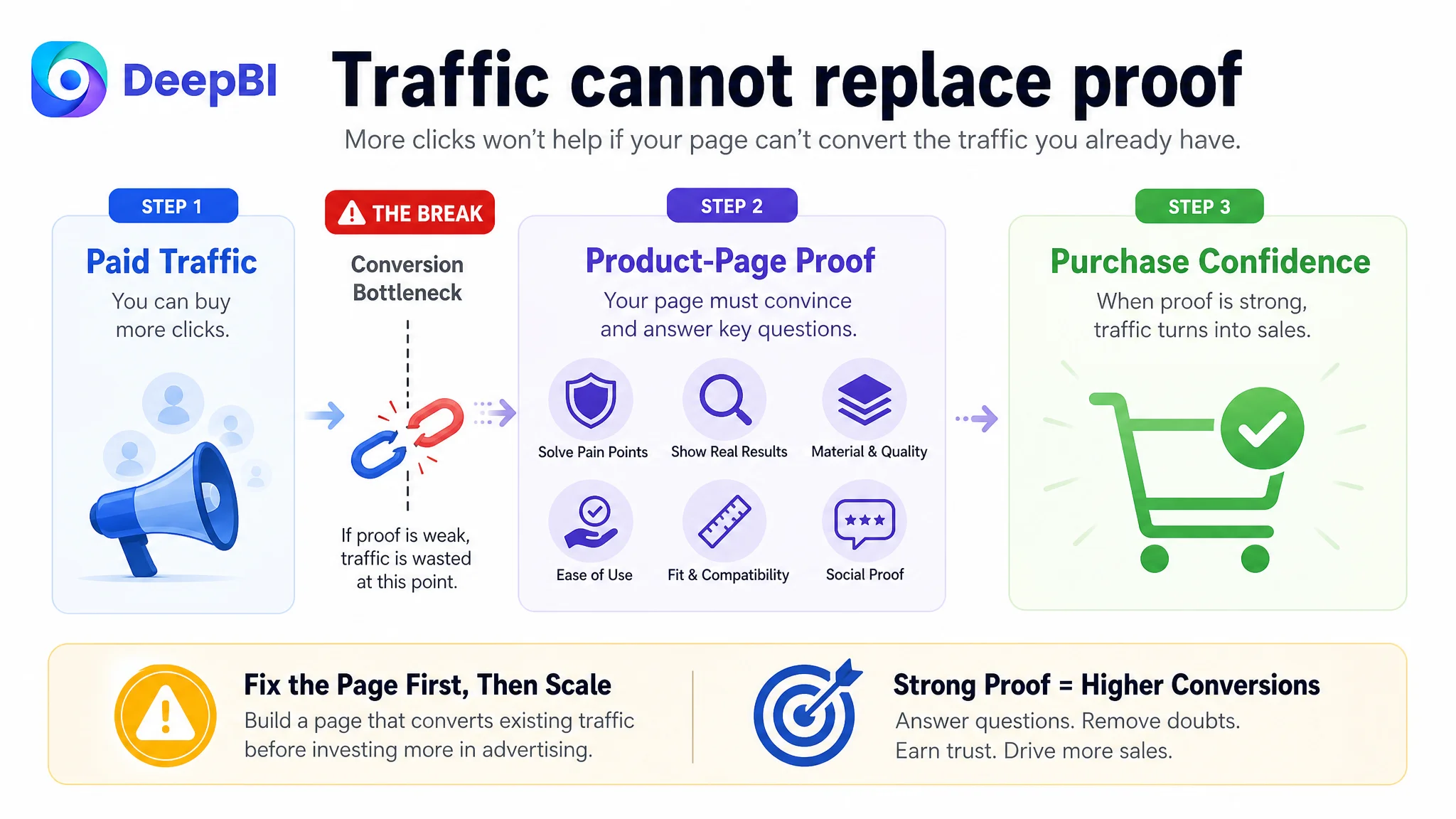 DeepBI

Traffic cannot replace proof

More clicks won't help if your page can't convert the traffic you already have.

STEP 1

Paid Traffic

You can buy more clicks.

THE BREAK

Conversion Bottleneck

If proof is weak, traffic is wasted at this point.

STEP 2

Product-Page Proof

Your page must convince and answer key questions.

Solve Pain Points

Show Real Results

Material & Quality

Ease of Use

Fit & Compatibility

Social Proof

STEP 3

Purchase Confidence

When proof is strong, traffic turns into sales.

Fix the Page First, Then Scale

Build a page that converts existing traffic before investing more in advertising.

Strong Proof = Higher Conversions

Answer questions. Remove doubts. Earn trust. Drive more sales.